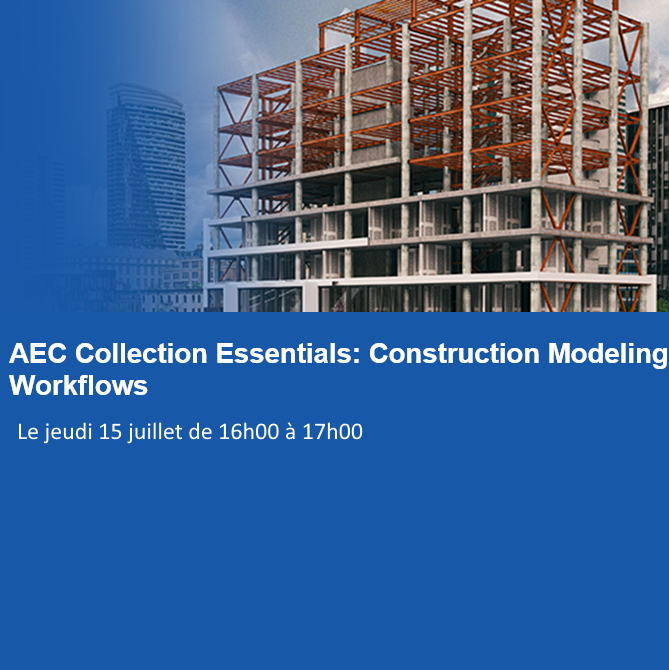 AEC Collection Essentials: Construction Modeling Workflows

Le jeudi 15 juillet de 16h00 à 17h00